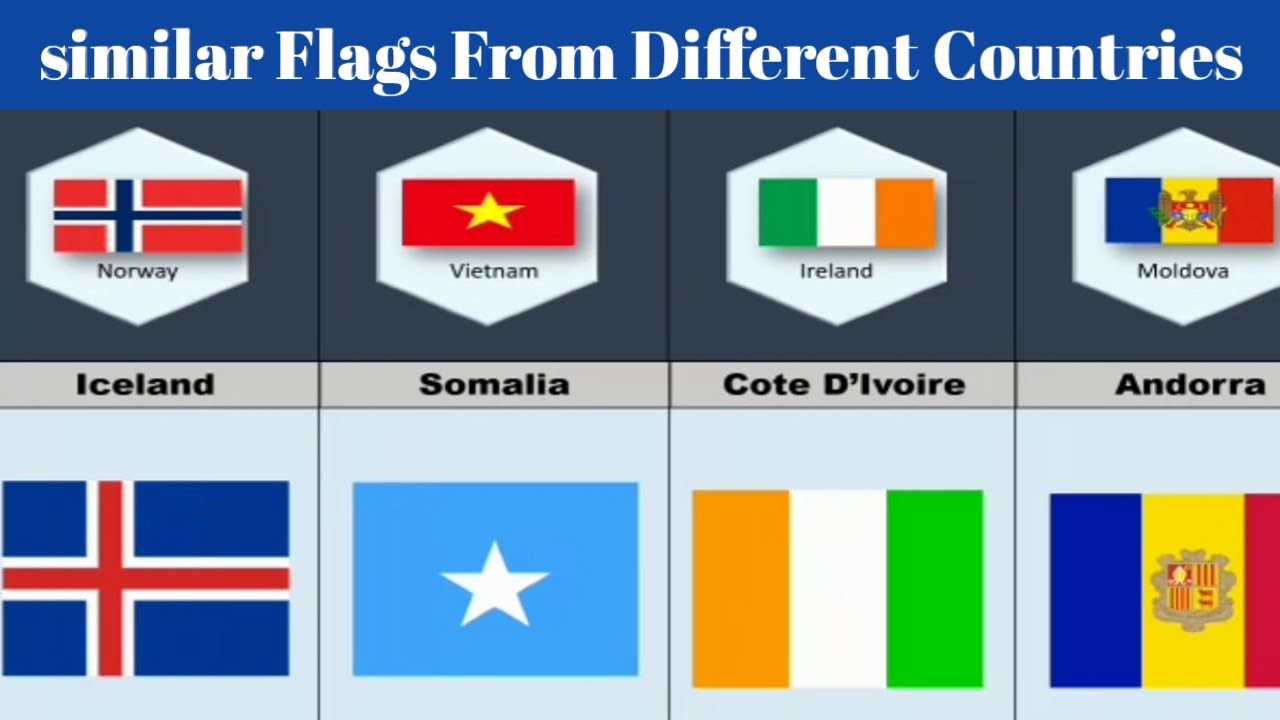 similar Flags From Different Countries

Norway

Vietnam

Ireland

Moldova

Iceland

Somalia

Cote D'Ivoire

Andorra